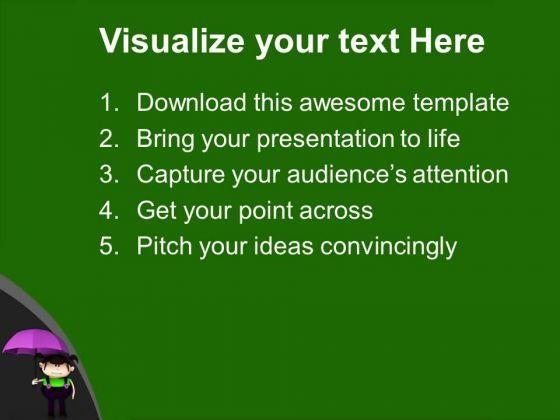 Visualize your text Here

1. Download this awesome template
2. Bring your presentation to life
3. Capture your audience’s attention
4. Get your point across
5. Pitch your ideas convincingly